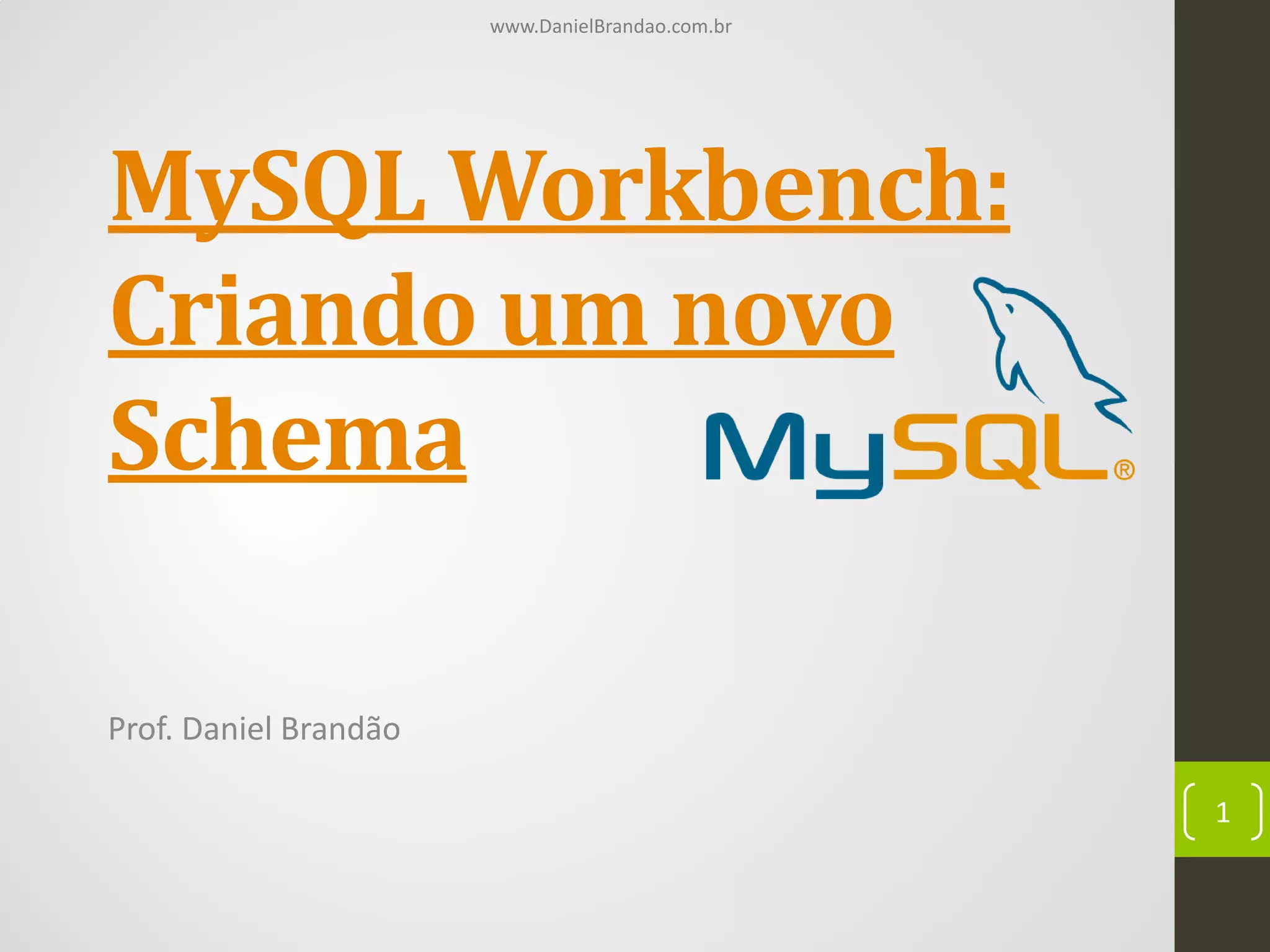 www.DanielBrandao.com.br

MySQL Workbench: Criando um novo Schema

MySQL®

Prof. Daniel Brandão

1